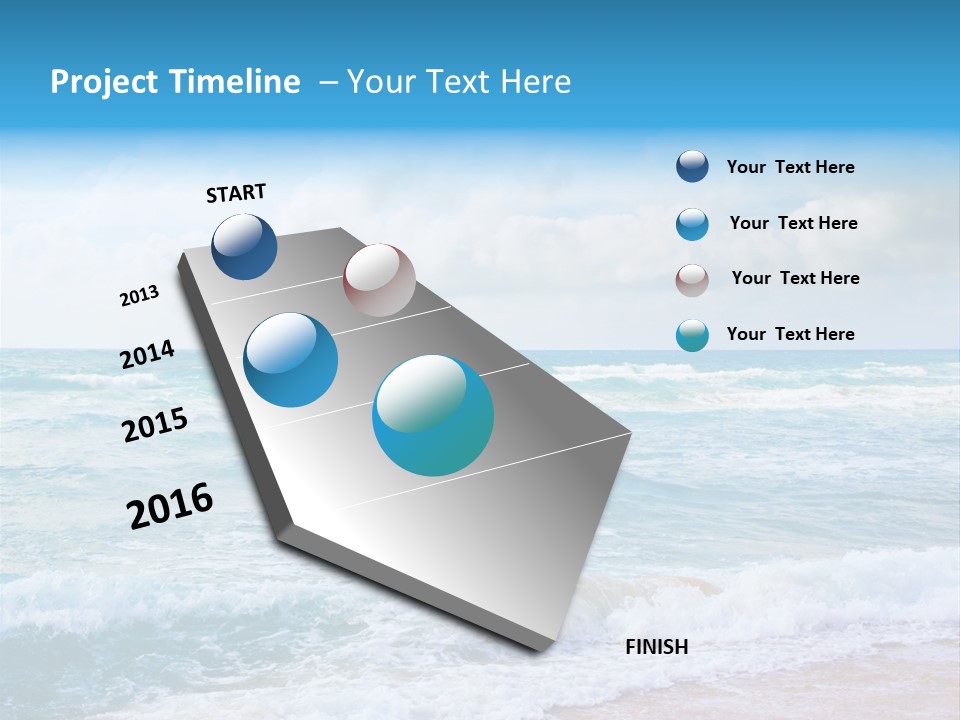 Project Timeline – Your Text Here

START

2013

2014

2015

2016

FINISH

Your Text Here

Your Text Here

Your Text Here

Your Text Here